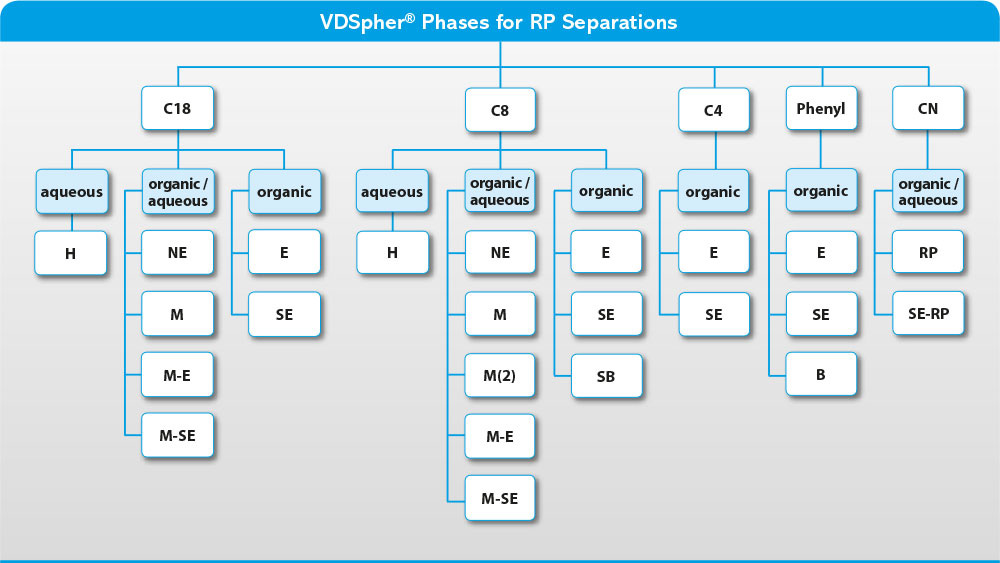 VDSpher® Phases for RP Separations

C18

aqueous

H

organic / aqueous

NE

M

M-E

M-SE

organic

E

SE

C8

aqueous

H

organic / aqueous

NE

M

M(2)

M-E

M-SE

organic

E

SE

SB

C4

organic

E

SE

Phenyl

organic

E

SE

B

CN

organic / aqueous

RP

SE-RP